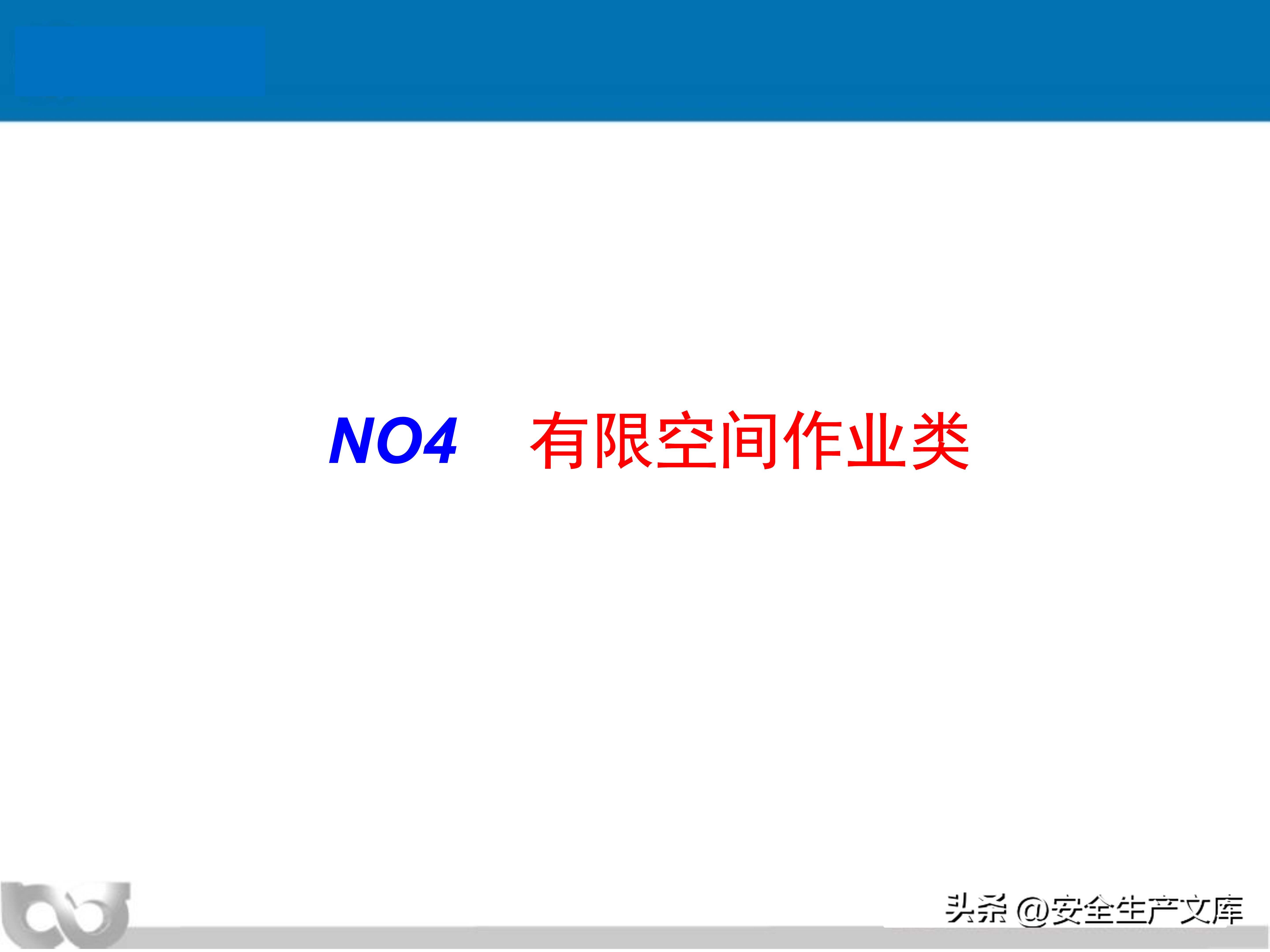 NO4　有限空间作业类

头条 @安全生产文库